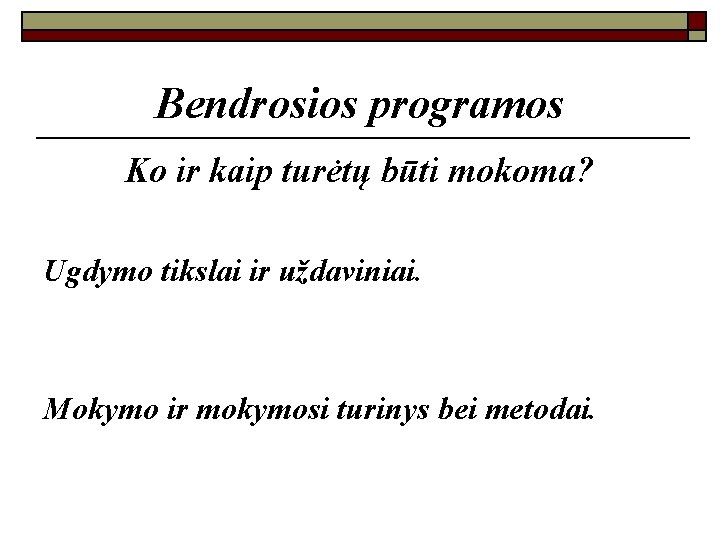 Bendrosios programos

Ko ir kaip turėtų būti mokoma?

Ugdymo tikslai ir uždaviniai.

Mokymo ir mokymosi turinys bei metodai.